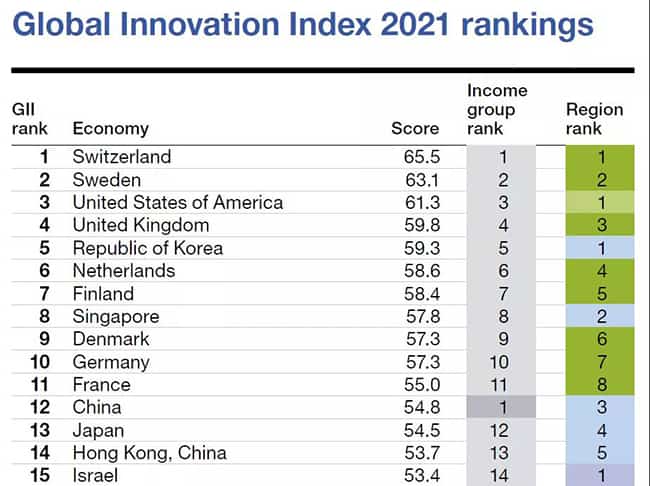 Global Innovation Index 2021 rankings

| GII rank | Economy | Score | Income group rank | Region rank |
|---|---|---|---|---|
| 1 | Switzerland | 65.5 | 1 | 1 |
| 2 | Sweden | 63.1 | 2 | 2 |
| 3 | United States of America | 61.3 | 3 | 1 |
| 4 | United Kingdom | 59.8 | 4 | 3 |
| 5 | Republic of Korea | 59.3 | 5 | 1 |
| 6 | Netherlands | 58.6 | 6 | 4 |
| 7 | Finland | 58.4 | 7 | 5 |
| 8 | Singapore | 57.8 | 8 | 2 |
| 9 | Denmark | 57.3 | 9 | 6 |
| 10 | Germany | 57.3 | 10 | 7 |
| 11 | France | 55.0 | 11 | 8 |
| 12 | China | 54.8 | 1 | 3 |
| 13 | Japan | 54.5 | 12 | 4 |
| 14 | Hong Kong, China | 53.7 | 13 | 5 |
| 15 | Israel | 53.4 | 14 | 1 |